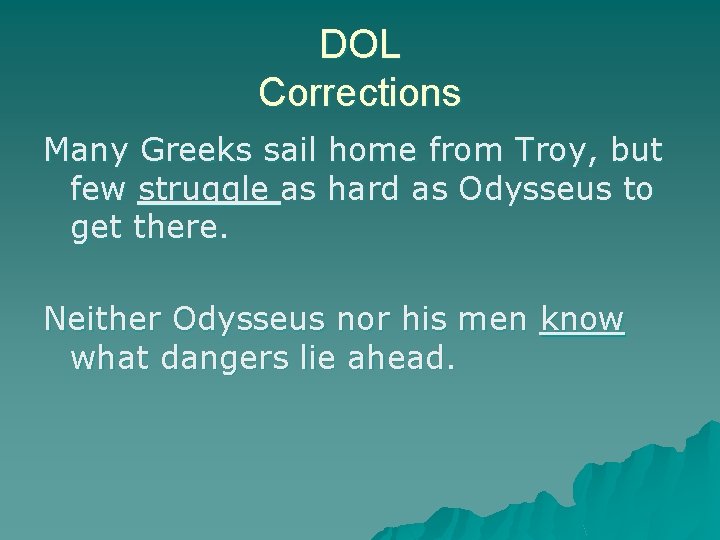 DOL
Corrections

Many Greeks sail home from Troy, but few struggle as hard as Odysseus to get there.

Neither Odysseus nor his men know what dangers lie ahead.